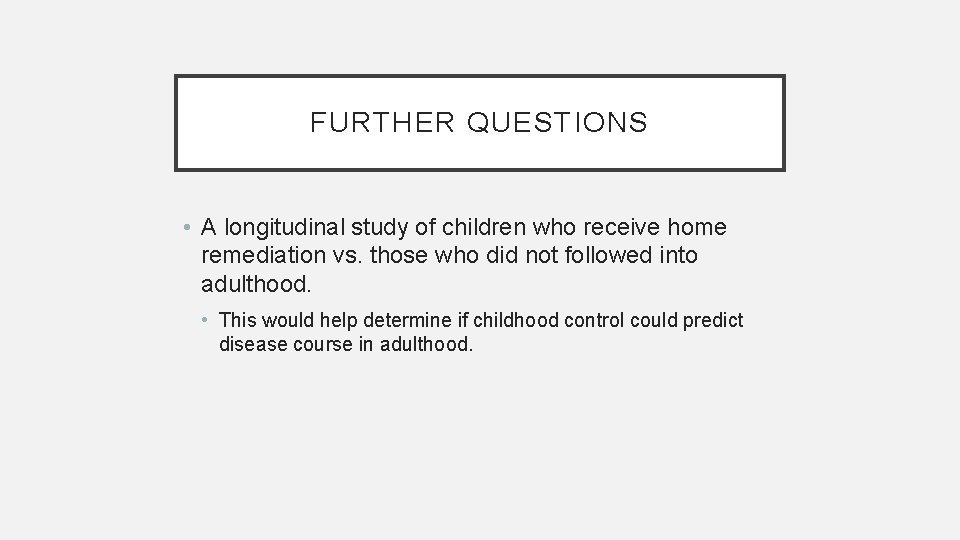 FURTHER QUESTIONS

• A longitudinal study of children who receive home remediation vs. those who did not followed into adulthood.

• This would help determine if childhood control could predict disease course in adulthood.